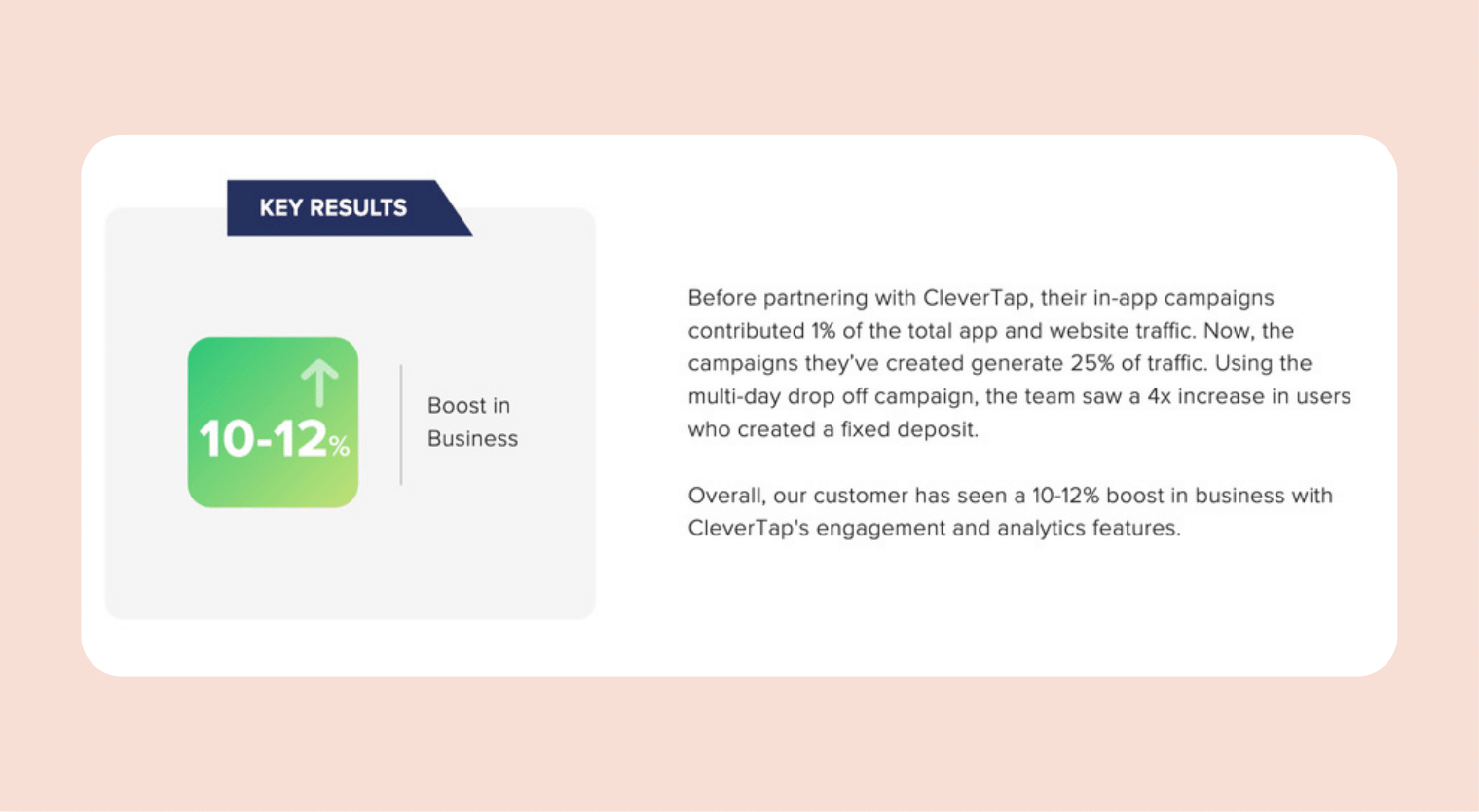 KEY RESULTS

10-12%

Boost in Business

Before partnering with CleverTap, their in-app campaigns contributed 1% of the total app and website traffic. Now, the campaigns they've created generate 25% of traffic. Using the multi-day drop off campaign, the team saw a 4x increase in users who created a fixed deposit.

Overall, our customer has seen a 10-12% boost in business with CleverTap's engagement and analytics features.